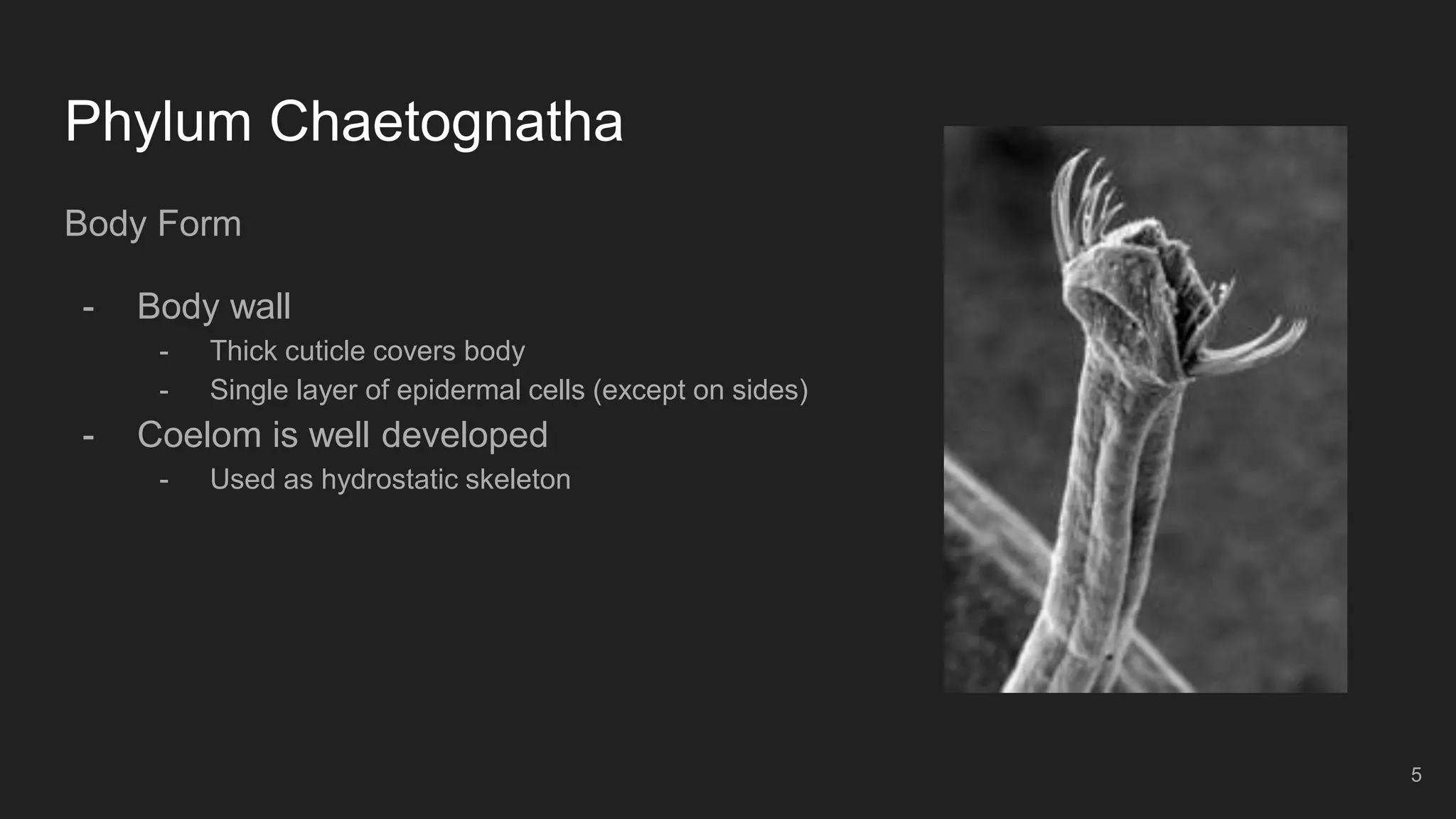 Phylum Chaetognatha

Body Form

- Body wall
  - Thick cuticle covers body
  - Single layer of epidermal cells (except on sides)
- Coelom is well developed
  - Used as hydrostatic skeleton

5